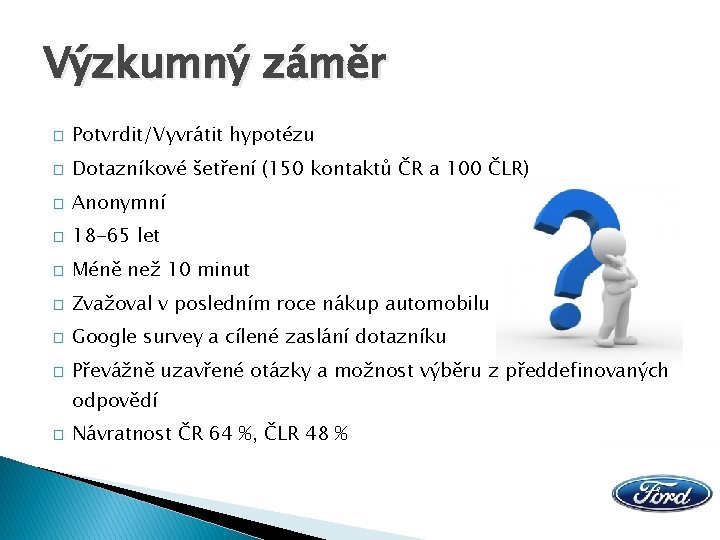 Výzkumný záměr

□ Potvrdit/Vyvrátit hypotézu
□ Dotazníkové šetření (150 kontaktů ČR a 100 ČLR)
□ Anonymní
□ 18-65 let
□ Méně než 10 minut
□ Zvažoval v posledním roce nákup automobilu
□ Google survey a cílené zaslání dotazníku
□ Převážně uzavřené otázky a možnost výběru z předdefinovaných odpovědí
□ Návratnost ČR 64 %, ČLR 48 %

Ford